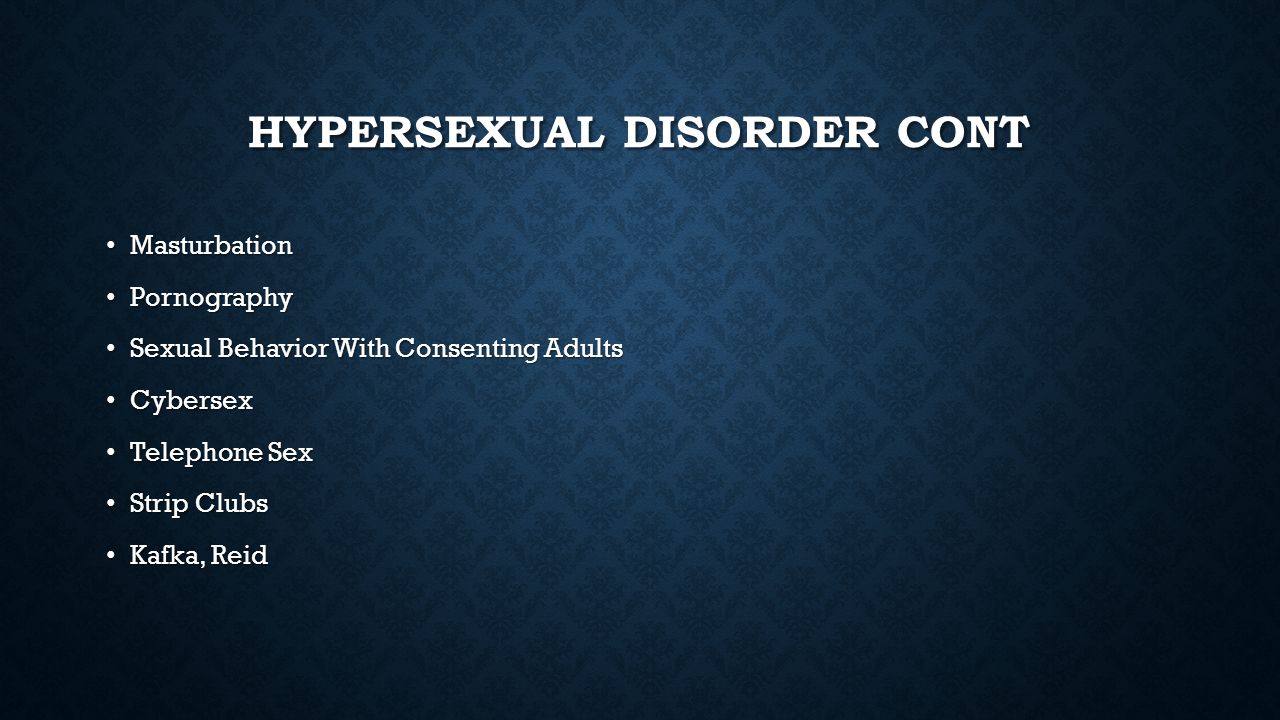 HYPERSEXUAL DISORDER CONT

• Masturbation
• Pornography
• Sexual Behavior With Consenting Adults
• Cybersex
• Telephone Sex
• Strip Clubs
• Kafka, Reid